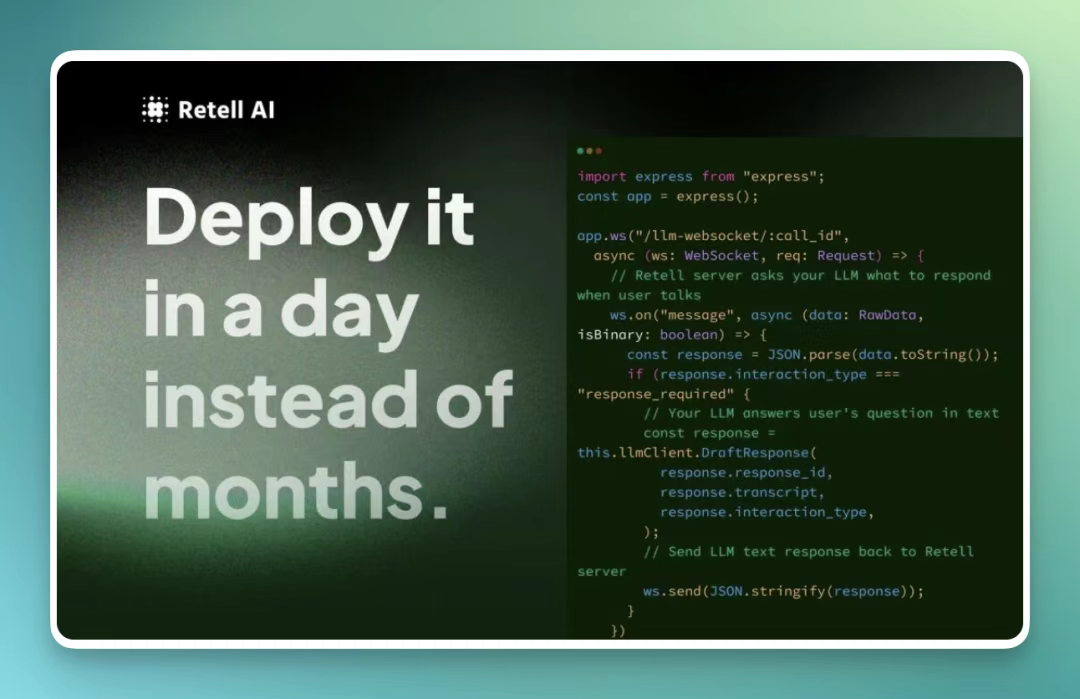 Retell AI

Deploy it in a day instead of months.

import express from "express";
const app = express();

app.ws("/llm-websocket/:call_id",
  async (ws: WebSocket, req: Request) => {
    // Retell server asks your LLM what to respond when user talks
    ws.on("message", async (data: RawData, isBinary: boolean) => {
      const response = JSON.parse(data.toString());
      if (response.interaction_type === "response_required" {
        // Your LLM answers user's question in text
        const response = this.llmClient.DraftResponse(
          response.response_id,
          response.transcript,
          response.interaction_type,
        );
        // Send LLM text response back to Retell server
        ws.send(JSON.stringify(response));
      }
    })